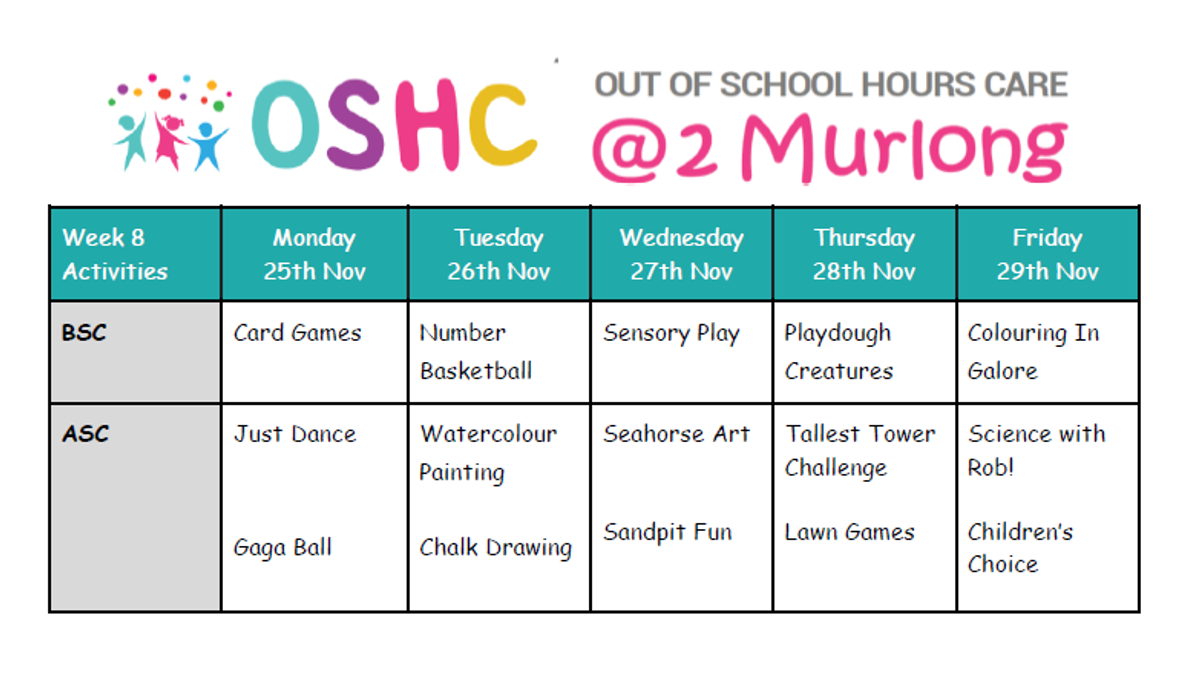 OSHC OUT OF SCHOOL HOURS CARE @2 Murlong

| Week 8 Activities | Monday 25th Nov | Tuesday 26th Nov | Wednesday 27th Nov | Thursday 28th Nov | Friday 29th Nov |
|---|---|---|---|---|---|
| BSC | Card Games | Number Basketball | Sensory Play | Playdough Creatures | Colouring In Galore |
| ASC | Just Dance<br><br>Gaga Ball | Watercolour Painting<br><br>Chalk Drawing | Seahorse Art<br><br>Sandpit Fun | Tallest Tower Challenge<br><br>Lawn Games | Science with Rob!<br><br>Children's Choice |